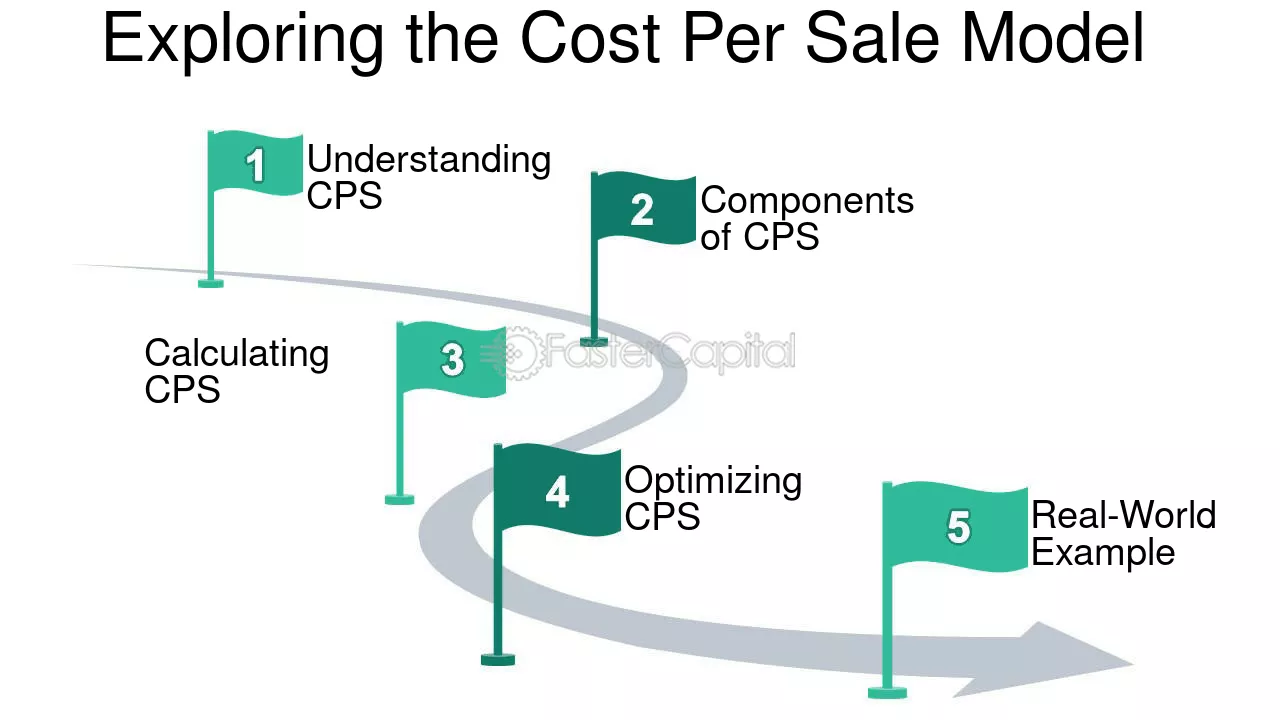 Exploring the Cost Per Sale Model

1 Understanding CPS

2 Components of CPS

Calculating CPS 3

FasterCapital

4 Optimizing CPS

5 Real-World Example